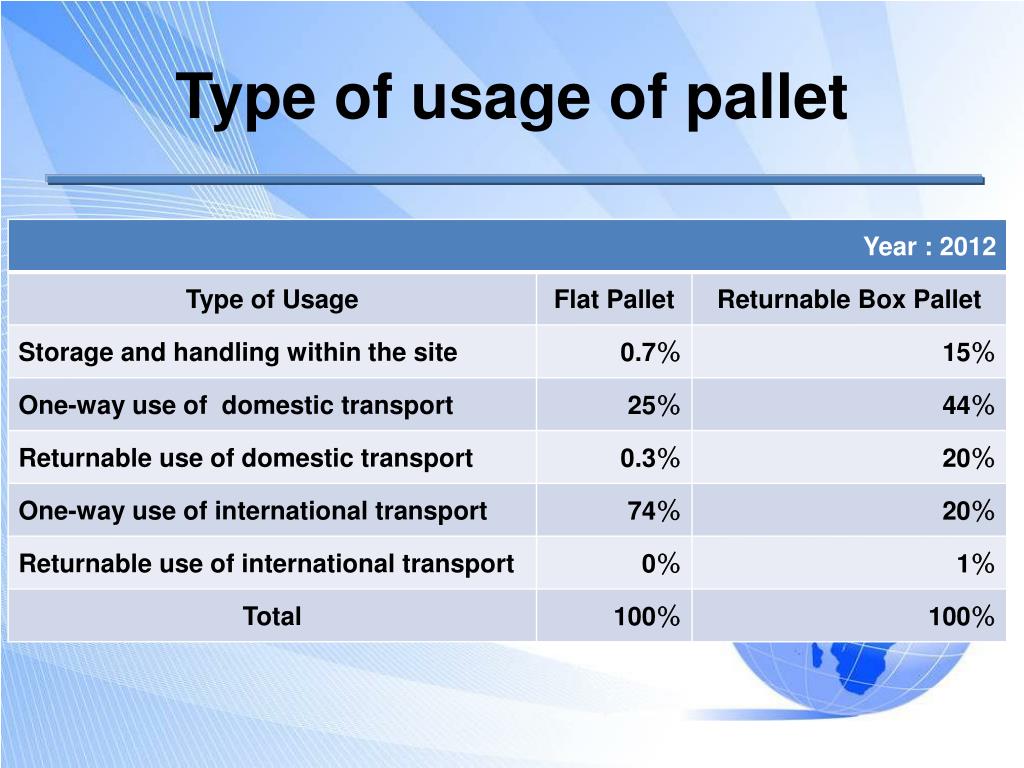 Type of usage of pallet

Year : 2012

| Type of Usage | Flat Pallet | Returnable Box Pallet |
|---|---|---|
| Storage and handling within the site | 0.7% | 15% |
| One-way use of  domestic transport | 25% | 44% |
| Returnable use of domestic transport | 0.3% | 20% |
| One-way use of international transport | 74% | 20% |
| Returnable use of international transport | 0% | 1% |
| Total | 100% | 100% |